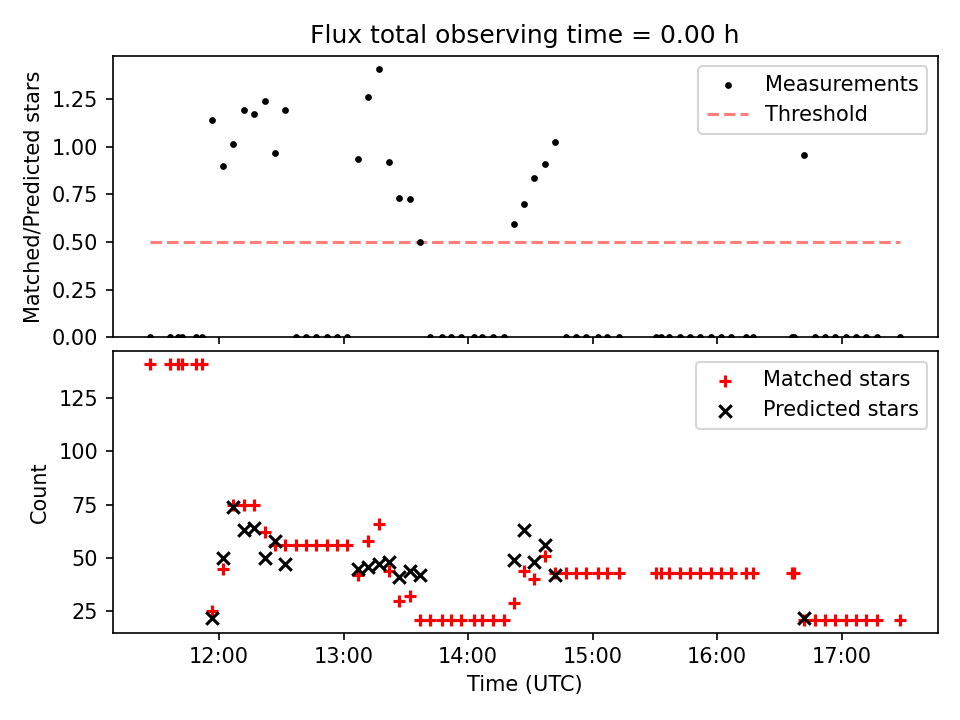 Flux total observing time = 0.00 h

Matched/Predicted stars

1.25
1.00
0.75
0.50
0.25
0.00

Measurements
Threshold

Count

125
100
75
50
25

Matched stars
Predicted stars

12:00
13:00
14:00
15:00
16:00
17:00

Time (UTC)